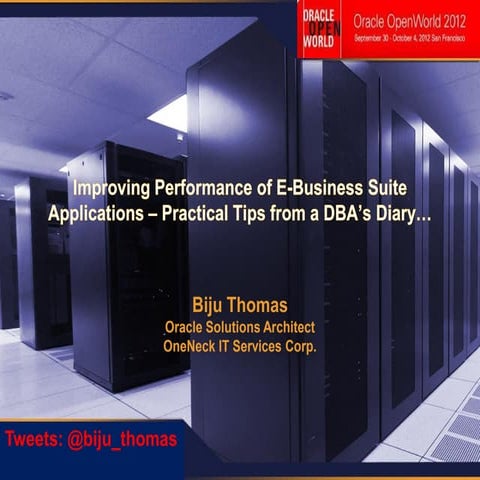 ORACLE OPEN WORLD

Oracle OpenWorld 2012
September 30 - October 4, 2012 San Francisco

Improving Performance of E-Business Suite Applications – Practical Tips from a DBA's Diary…

Biju Thomas
Oracle Solutions Architect
OneNeck IT Services Corp.

Tweets: @biju_thomas